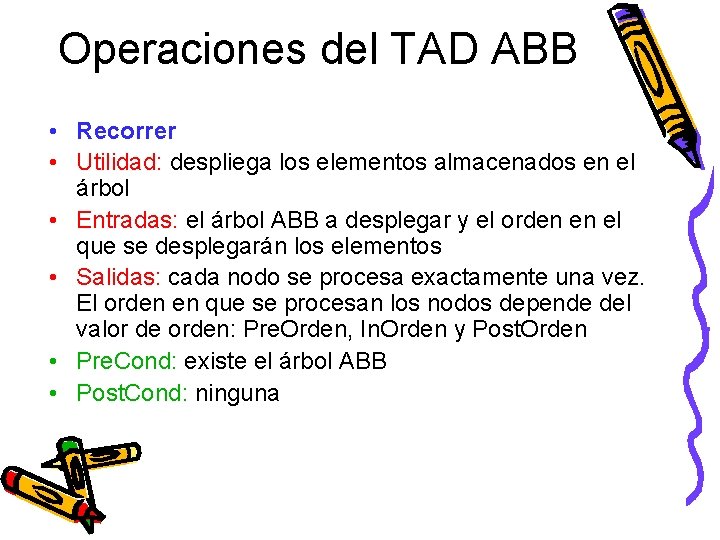 Operaciones del TAD ABB

• Recorrer
• Utilidad: despliega los elementos almacenados en el árbol
• Entradas: el árbol ABB a desplegar y el orden en el que se desplegarán los elementos
• Salidas: cada nodo se procesa exactamente una vez. El orden en que se procesan los nodos depende del valor de orden: PreOrden, InOrden y PostOrden
• PreCond: existe el árbol ABB
• PostCond: ninguna